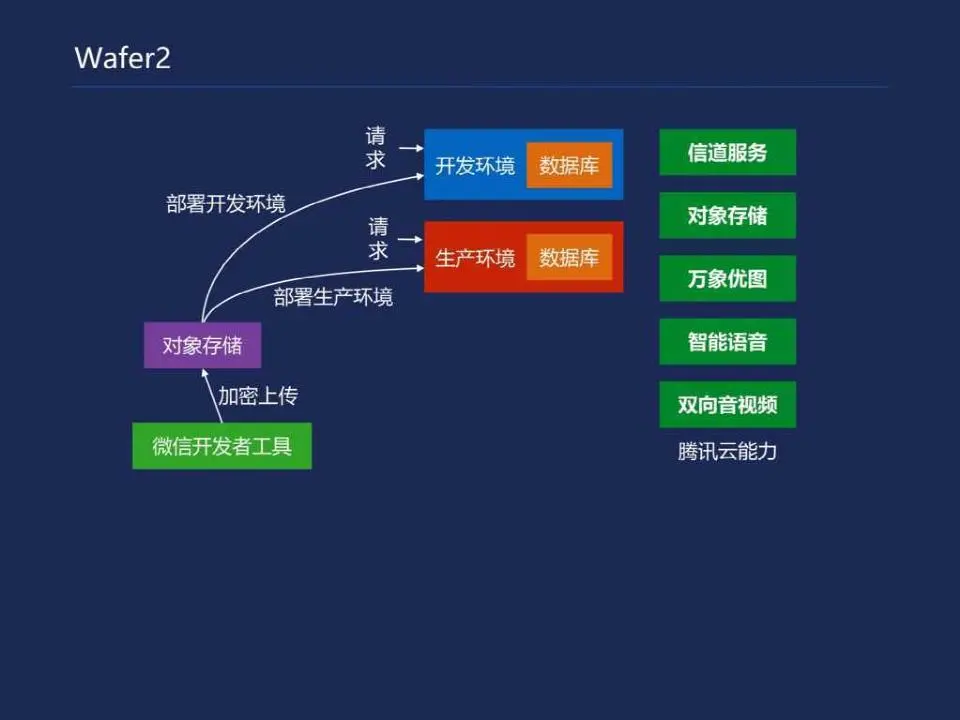 Wafer2

请求

开发环境

数据库

部署开发环境

请求

生产环境

数据库

部署生产环境

对象存储

加密上传

微信开发者工具

信道服务

对象存储

万象优图

智能语音

双向音视频

腾讯云能力